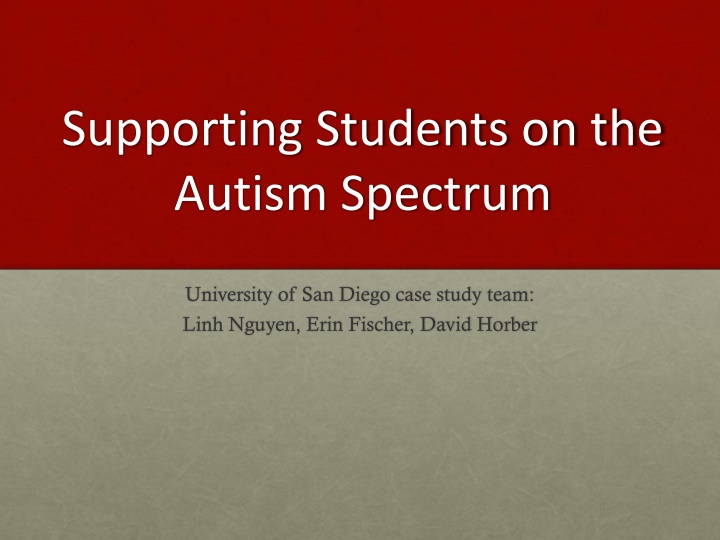 Supporting Students on the Autism Spectrum

University of San Diego case study team:
Linh Nguyen, Erin Fischer, David Horber